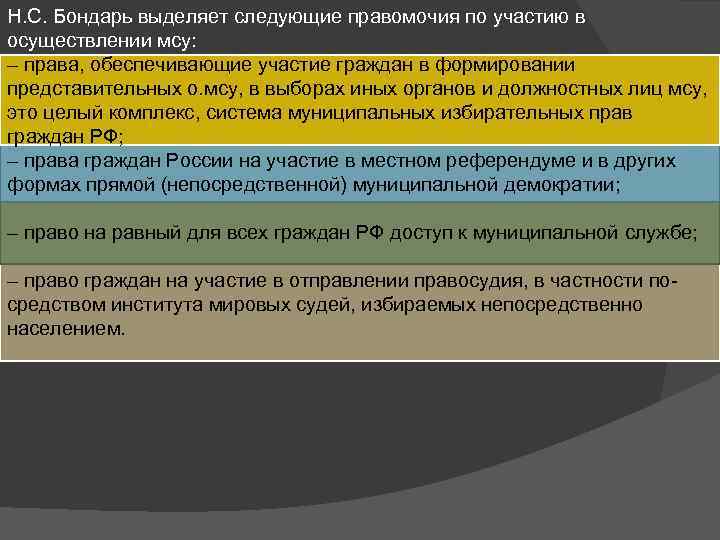 Н.С. Бондарь выделяет следующие правомочия по участию в осуществлении мсу:

– права, обеспечивающие участие граждан в формировании представительных о.мсу, в выборах иных органов и должностных лиц мсу, это целый комплекс, система муниципальных избирательных прав граждан РФ;

– права граждан России на участие в местном референдуме и в других формах прямой (непосредственной) муниципальной демократии;

– право на равный для всех граждан РФ доступ к муниципальной службе;

– право граждан на участие в отправлении правосудия, в частности посредством института мировых судей, избираемых непосредственно населением.